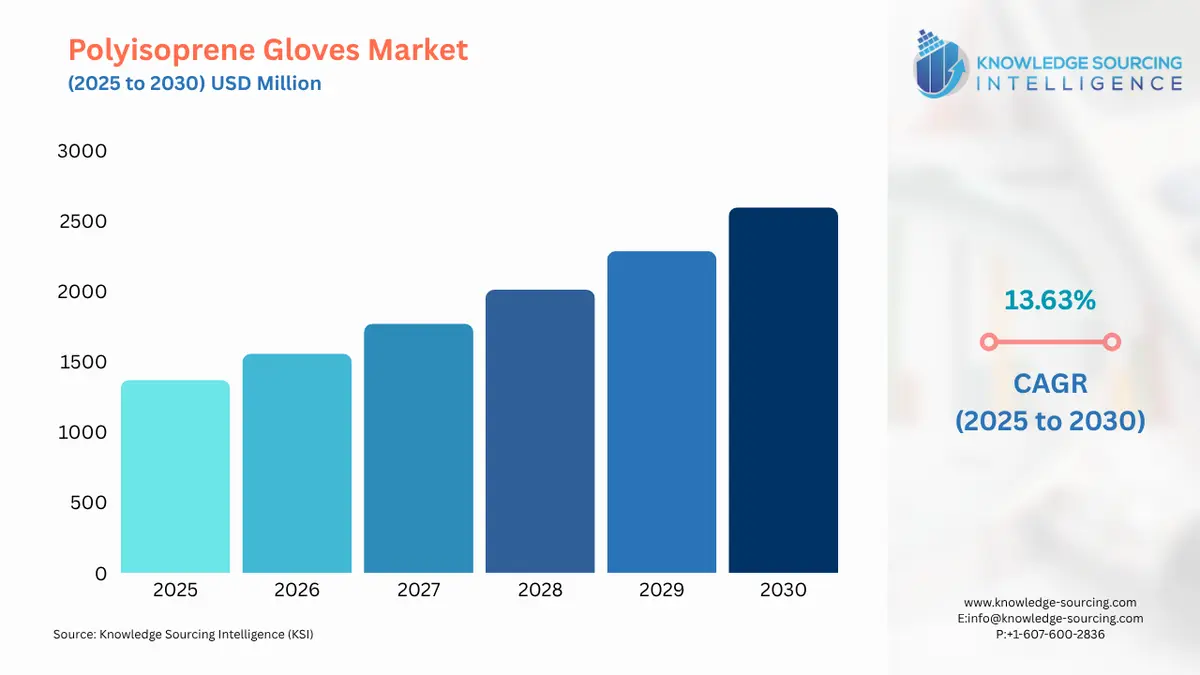 Polyisoprene Gloves Market
(2025 to 2030) USD Million

KNOWLEDGE SOURCING INTELLIGENCE

3000
2500
2000
1500
1000
500
0

2025 2026 2027 2028 2029 2030

13.63%

CAGR
(2025 to 2030)

Source: Knowledge Sourcing Intelligence (KSI)

www.knowledge-sourcing.com
E:info@knowledge-sourcing.com
P:+1-607-600-2836